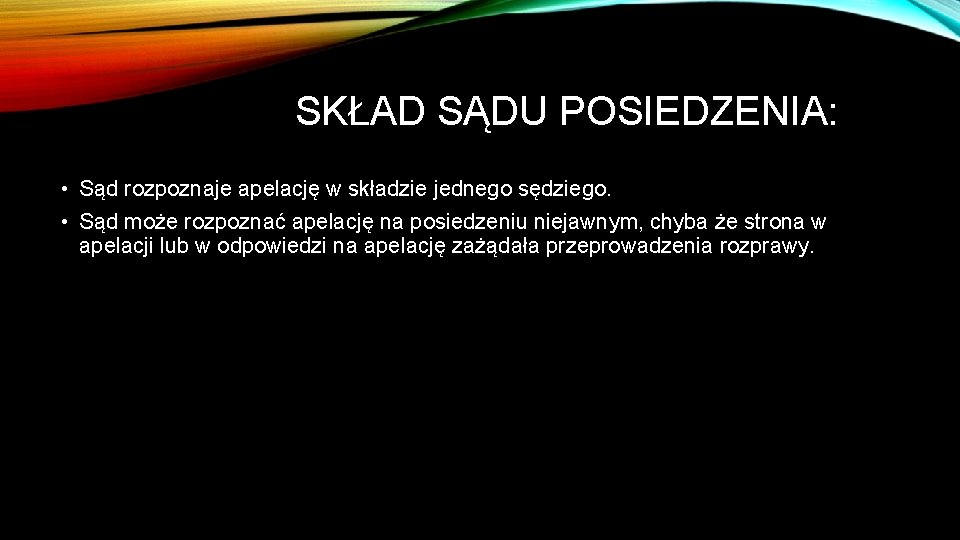 SKŁAD SĄDU POSIEDZENIA:

• Sąd rozpoznaje apelację w składzie jednego sędziego.
• Sąd może rozpoznać apelację na posiedzeniu niejawnym, chyba że strona w apelacji lub w odpowiedzi na apelację zażądała przeprowadzenia rozprawy.